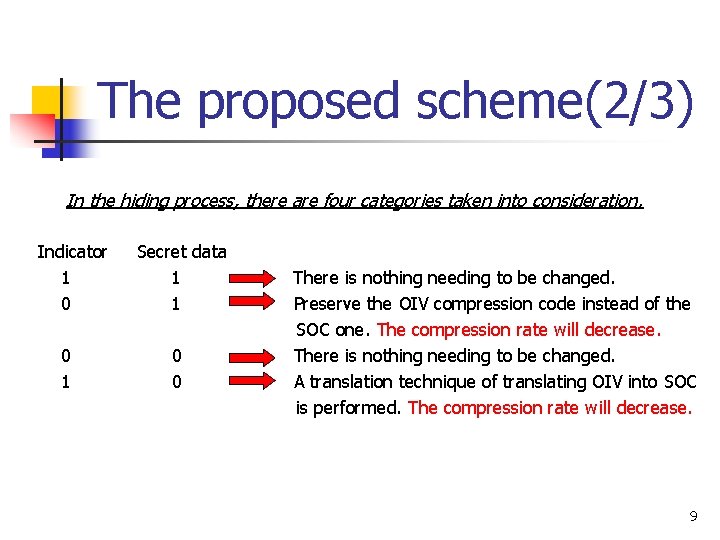 The proposed scheme(2/3)

In the hiding process, there are four categories taken into consideration.

| Indicator | Secret data | |
|---|---|---|
| 1 | 1 | There is nothing needing to be changed. |
| 0 | 1 | Preserve the OIV compression code instead of the SOC one. The compression rate will decrease. |
| 0 | 0 | There is nothing needing to be changed. |
| 1 | 0 | A translation technique of translating OIV into SOC is performed. The compression rate will decrease. |

9